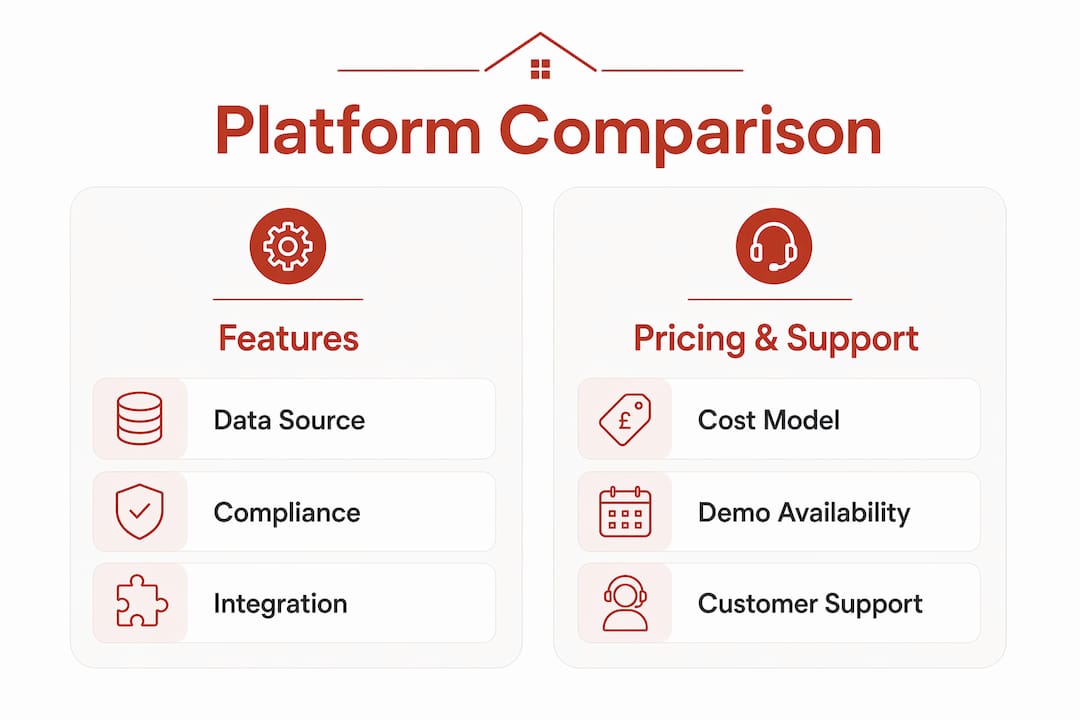 Platform Comparison

Features

Data Source

Compliance

Integration

Pricing & Support

£

Cost Model

Demo Availability

Customer Support